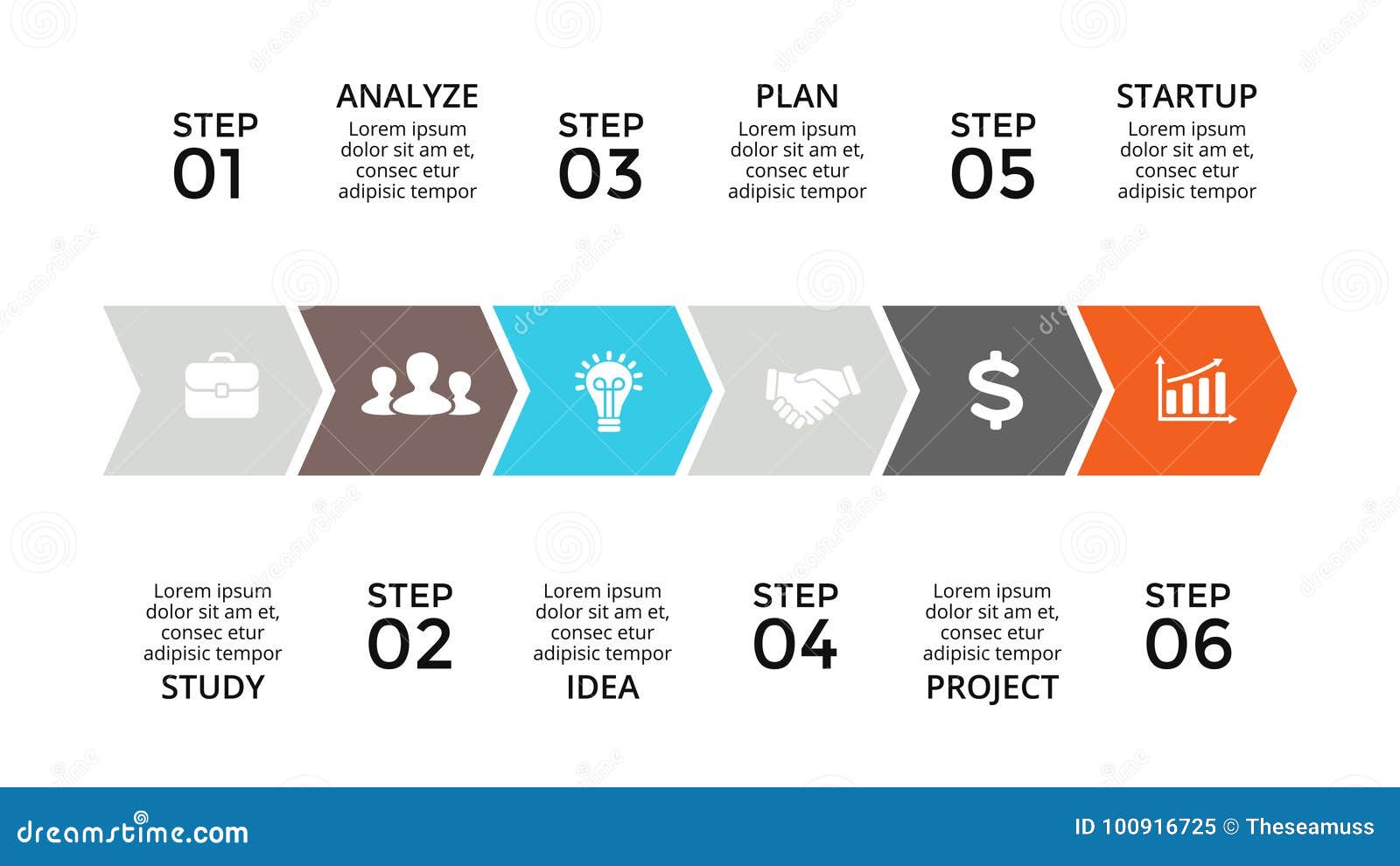 STEP
01

ANALYZE
Lorem ipsum dolor sit am et, consec etur adipisic tempor

STEP
03

PLAN
Lorem ipsum dolor sit am et, consec etur adipisic tempor

STEP
05

STARTUP
Lorem ipsum dolor sit am et, consec etur adipisic tempor

$

Lorem ipsum dolor sit am et, consec etur adipisic tempor
STUDY

STEP
02

Lorem ipsum dolor sit am et, consec etur adipisic tempor
IDEA

STEP
04

Lorem ipsum dolor sit am et, consec etur adipisic tempor
PROJECT

STEP
06

dreamstime.com

ID 100916725 © Theseamuss